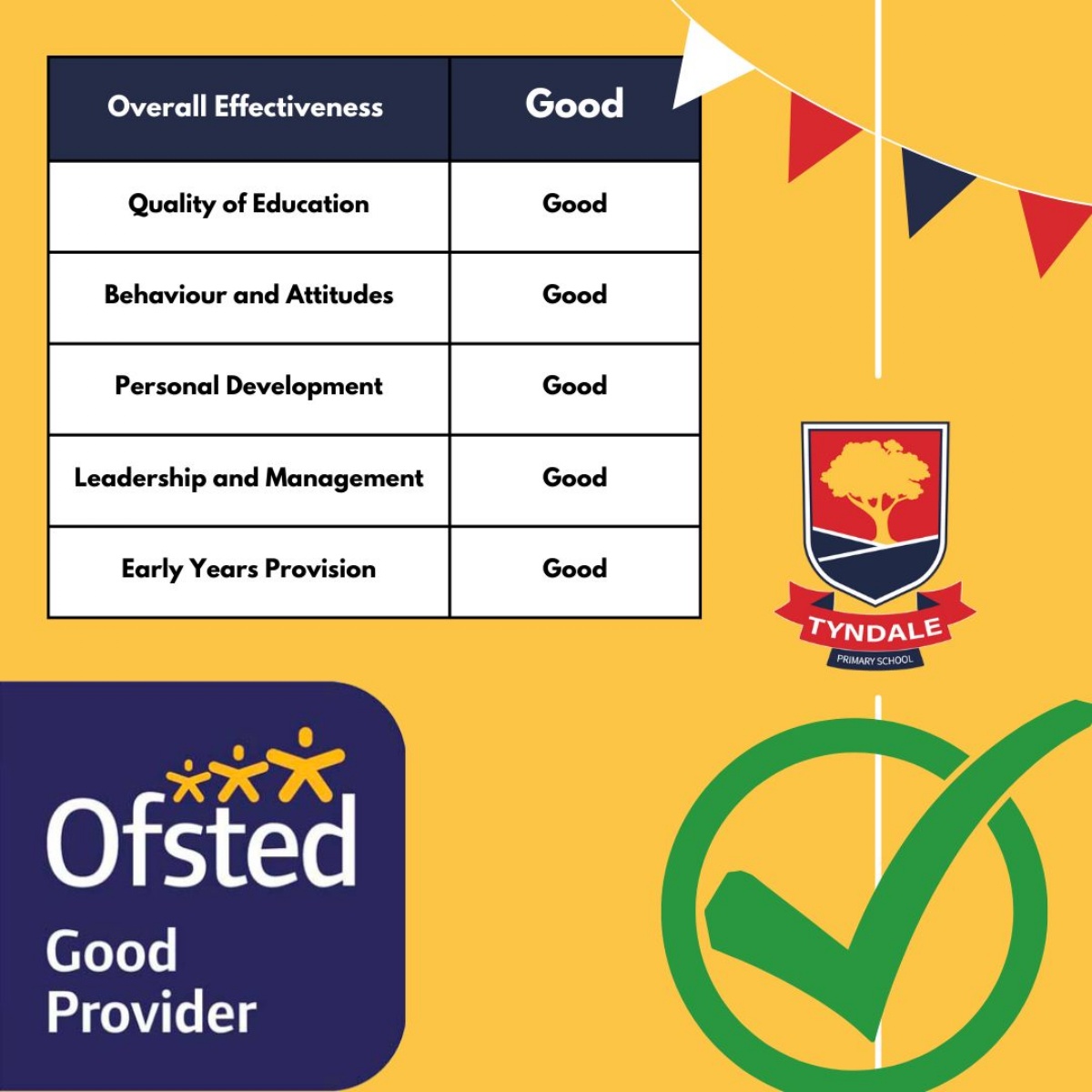 | Overall Effectiveness | Good |
|---|---|
| Quality of Education | Good |
| Behaviour and Attitudes | Good |
| Personal Development | Good |
| Leadership and Management | Good |
| Early Years Provision | Good |

TYNDALE
PRIMARY SCHOOL

Ofsted
Good Provider